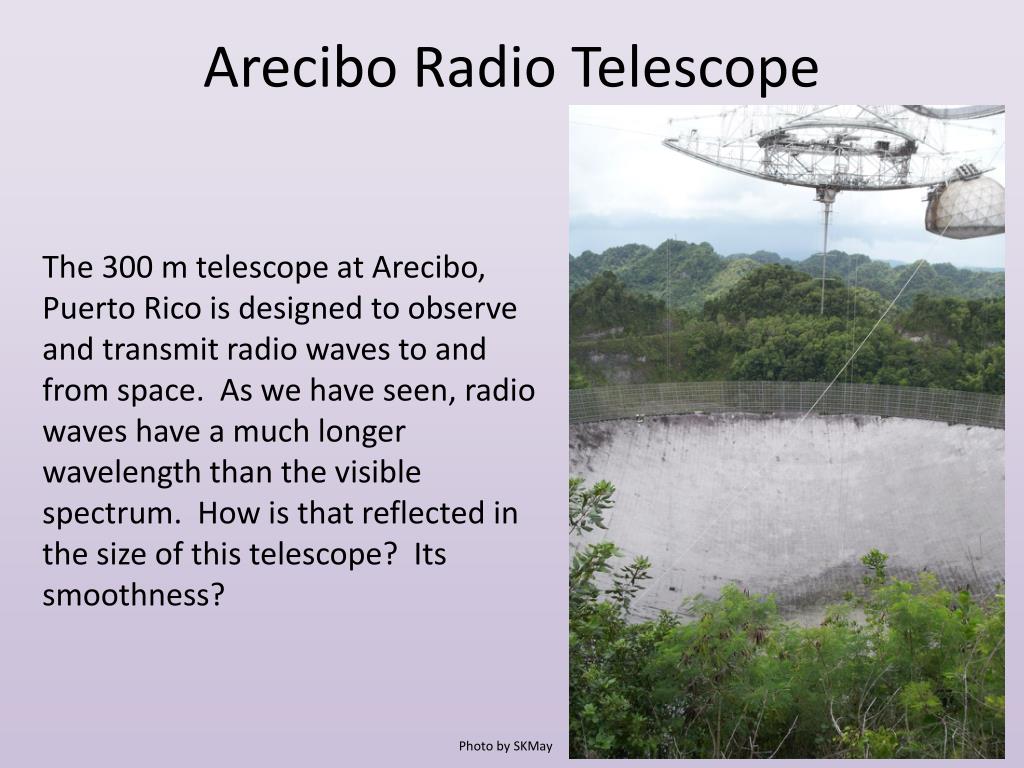 Arecibo Radio Telescope

The 300 m telescope at Arecibo, Puerto Rico is designed to observe and transmit radio waves to and from space. As we have seen, radio waves have a much longer wavelength than the visible spectrum. How is that reflected in the size of this telescope? Its smoothness?

Photo by SKMay